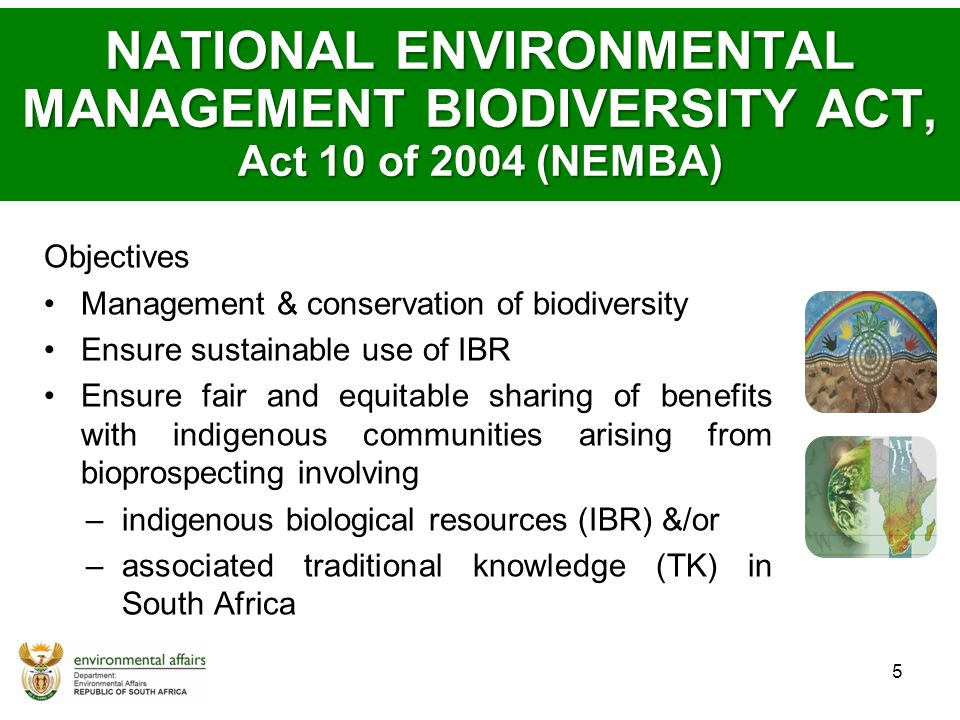 NATIONAL ENVIRONMENTAL MANAGEMENT BIODIVERSITY ACT, Act 10 of 2004 (NEMBA)

Objectives
• Management & conservation of biodiversity
• Ensure sustainable use of IBR
• Ensure fair and equitable sharing of benefits with indigenous communities arising from bioprospecting involving
– indigenous biological resources (IBR) &/or
– associated traditional knowledge (TK) in South Africa

environmental affairs
Department:
Environmental Affairs
REPUBLIC OF SOUTH AFRICA

5